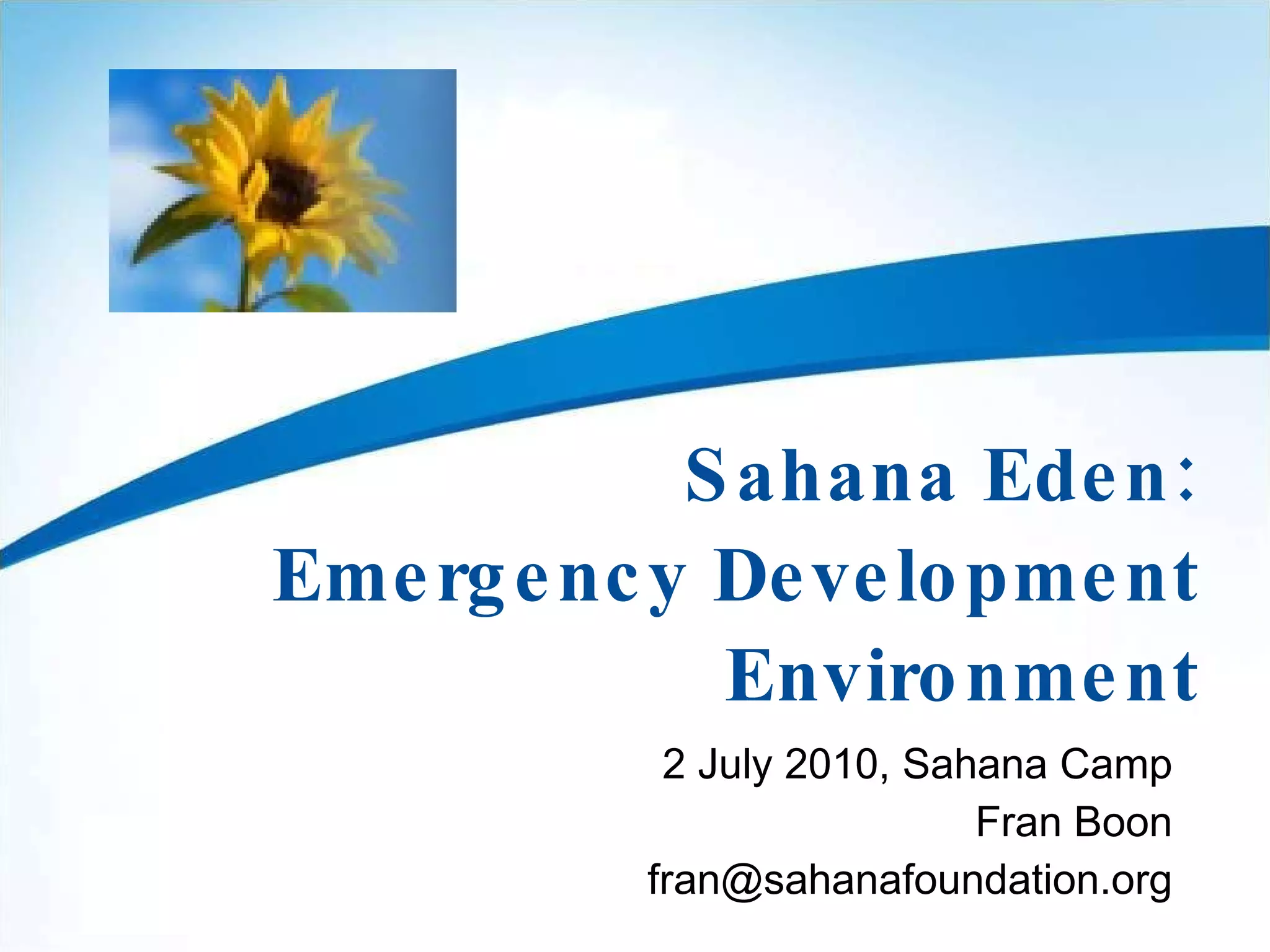 Sahana Eden: Emergency Development Environment

2 July 2010, Sahana Camp
Fran Boon
fran@sahanafoundation.org